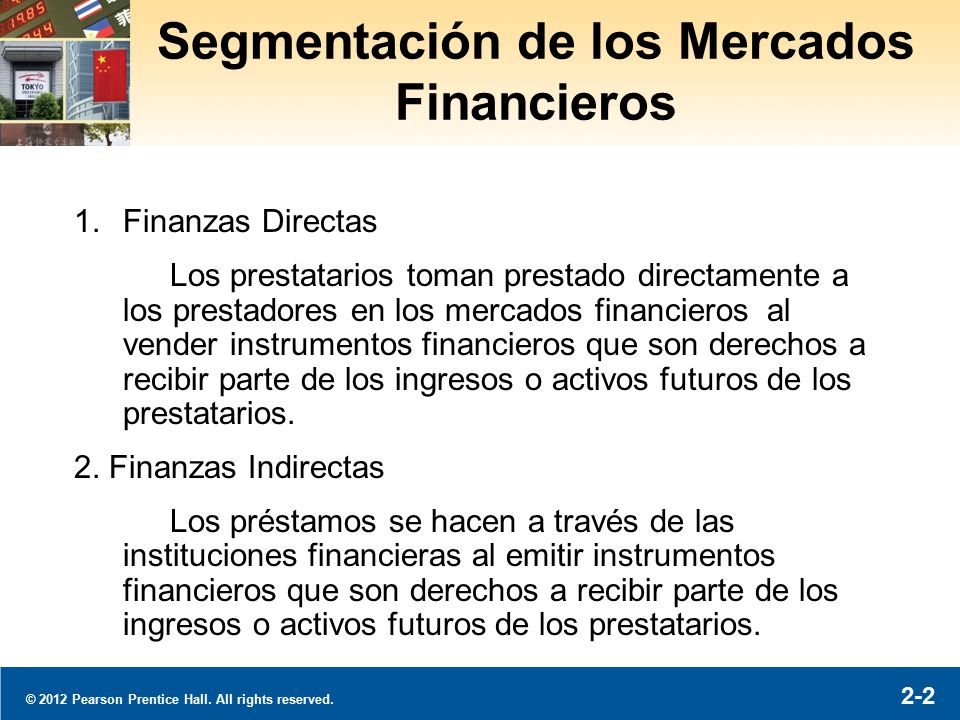 Segmentación de los Mercados Financieros

1. Finanzas Directas

Los prestatarios toman prestado directamente a los prestadores en los mercados financieros al vender instrumentos financieros que son derechos a recibir parte de los ingresos o activos futuros de los prestatarios.

2. Finanzas Indirectas

Los préstamos se hacen a través de las instituciones financieras al emitir instrumentos financieros que son derechos a recibir parte de los ingresos o activos futuros de los prestatarios.

© 2012 Pearson Prentice Hall. All rights reserved.

2-2